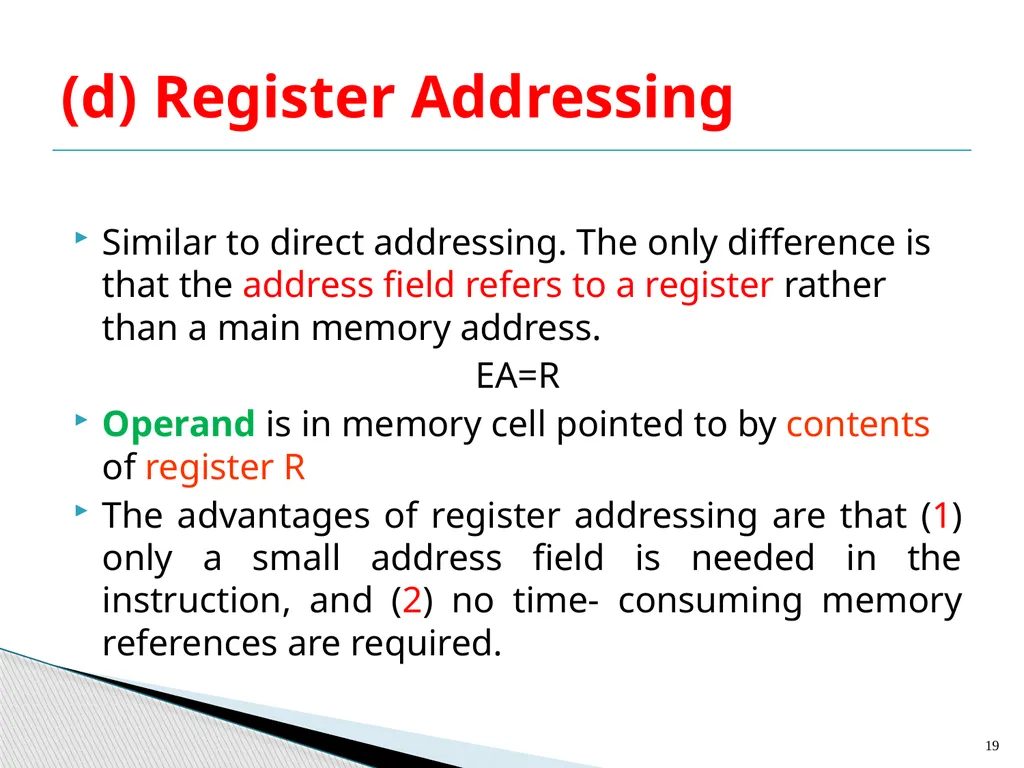 (d) Register Addressing

Similar to direct addressing. The only difference is that the address field refers to a register rather than a main memory address.

EA=R

Operand is in memory cell pointed to by contents of register R

The advantages of register addressing are that (1) only a small address field is needed in the instruction, and (2) no time- consuming memory references are required.

19